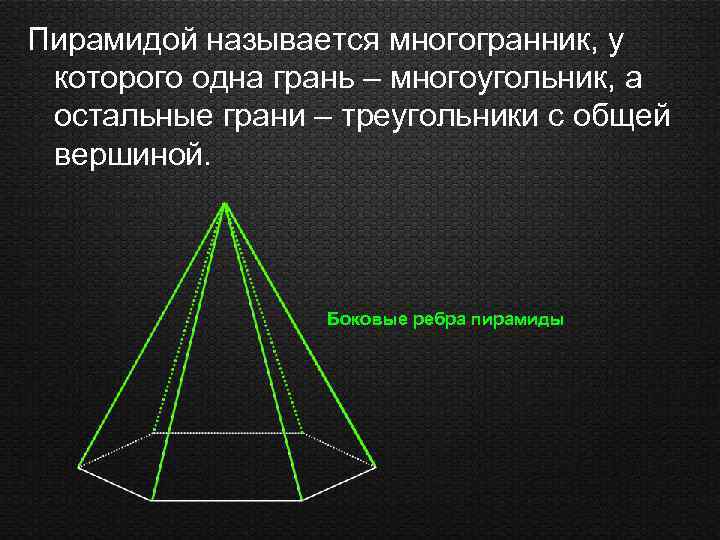 Пирамидой называется многогранник, у которого одна грань – многоугольник, а остальные грани – треугольники с общей вершиной.

Боковые ребра пирамиды